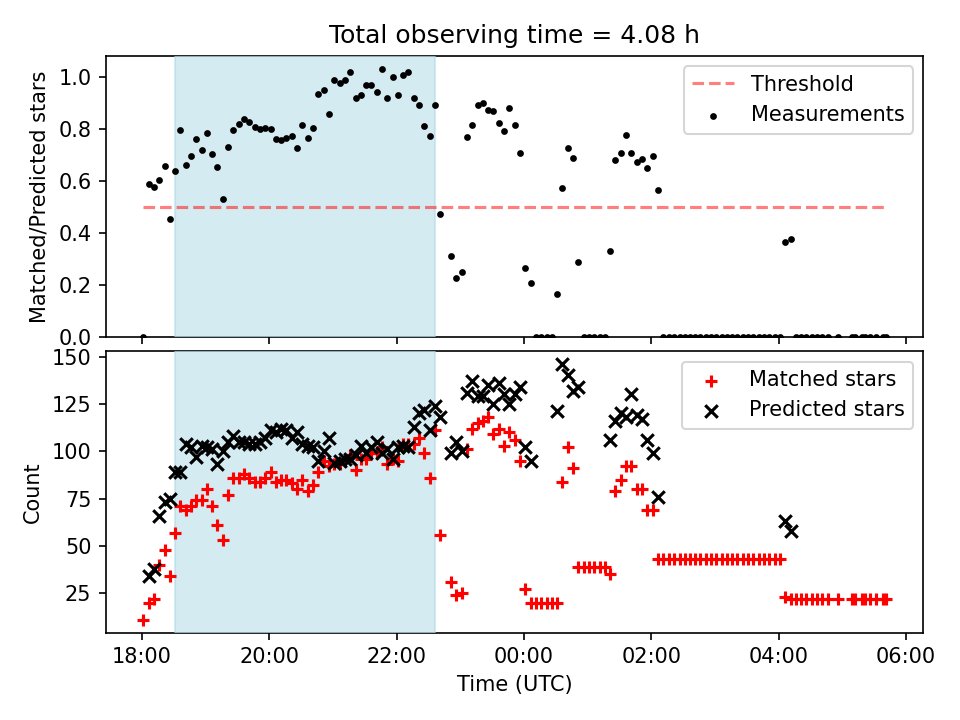 Total observing time = 4.08 h

Matched/Predicted stars

1.0
0.8
0.6
0.4
0.2
0.0

Threshold
Measurements

Count

150
125
100
75
50
25

Matched stars
Predicted stars

18:00
20:00
22:00
00:00
02:00
04:00
06:00

Time (UTC)